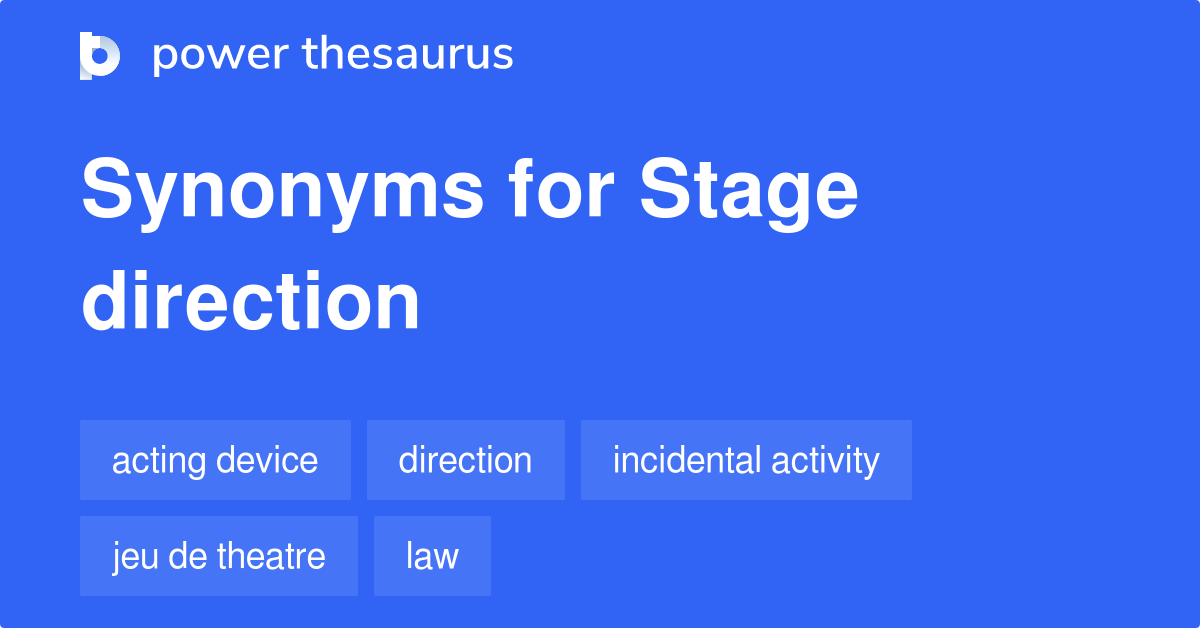 power thesaurus

Synonyms for Stage direction

acting device

direction

incidental activity

jeu de theatre

law